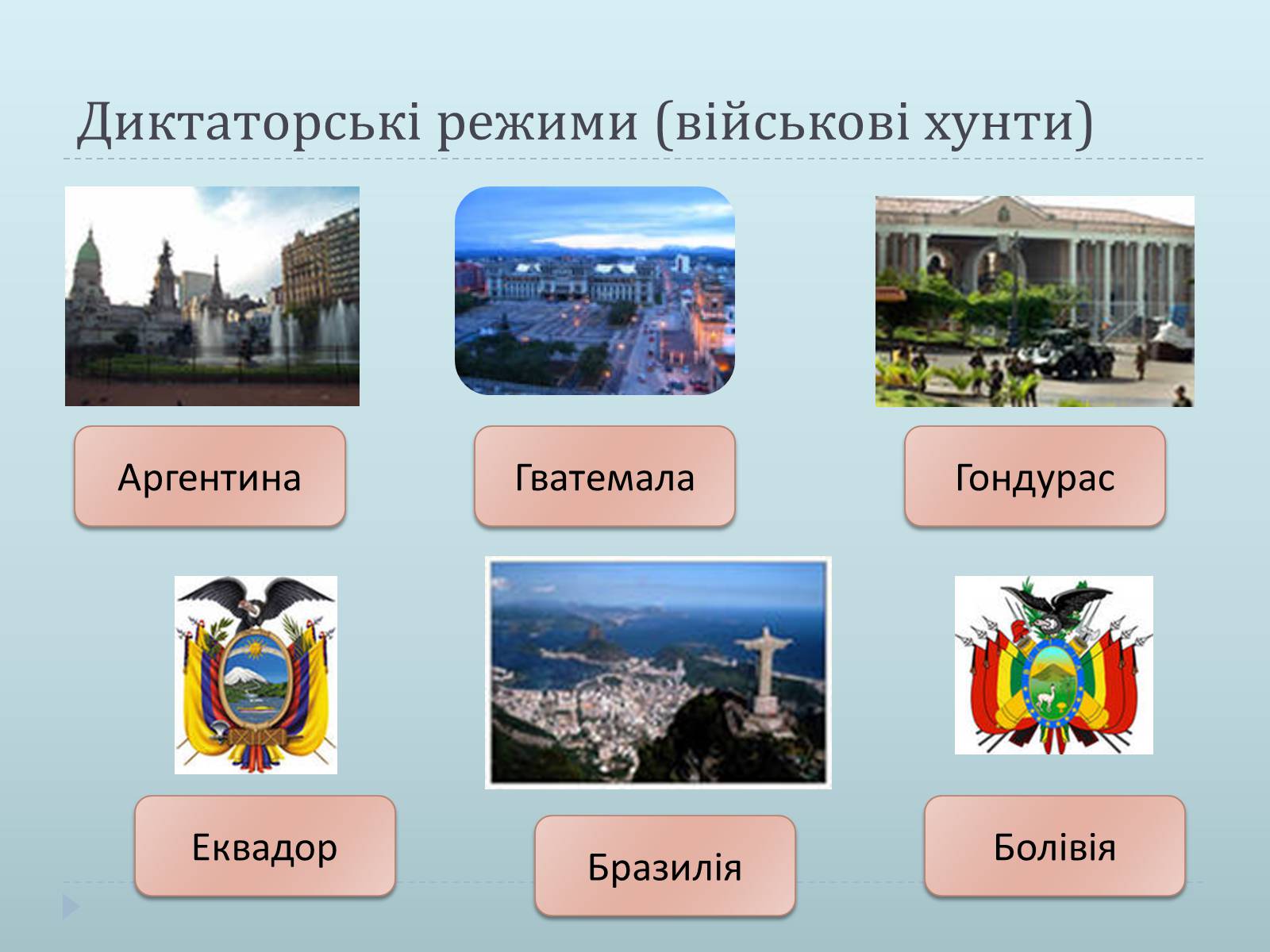 Диктаторські режими (військові хунти)

Аргентина

Гватемала

Гондурас

Еквадор

Бразилія

Болівія